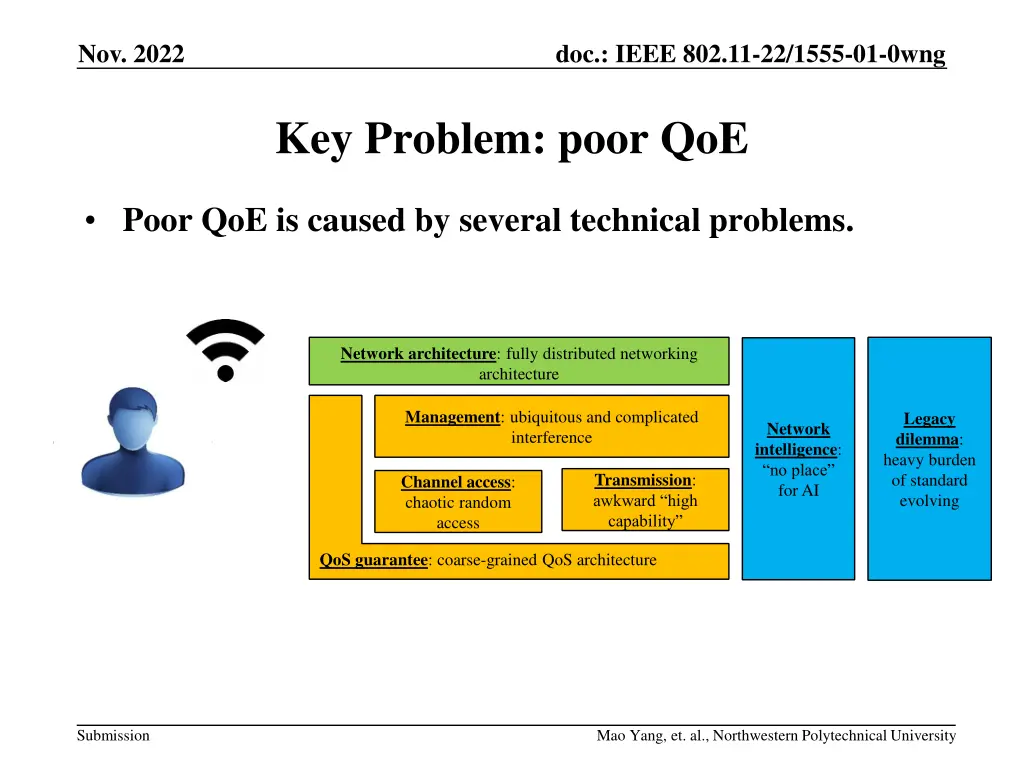 Nov. 2022

doc.: IEEE 802.11-22/1555-01-0wng

Key Problem: poor QoE

• Poor QoE is caused by several technical problems.

Network architecture: fully distributed networking architecture

Management: ubiquitous and complicated interference

Channel access: chaotic random access

Transmission: awkward “high capability”

QoS guarantee: coarse-grained QoS architecture

Network intelligence: “no place” for AI

Legacy dilemma: heavy burden of standard evolving

Submission

Mao Yang, et. al., Northwestern Polytechnical University